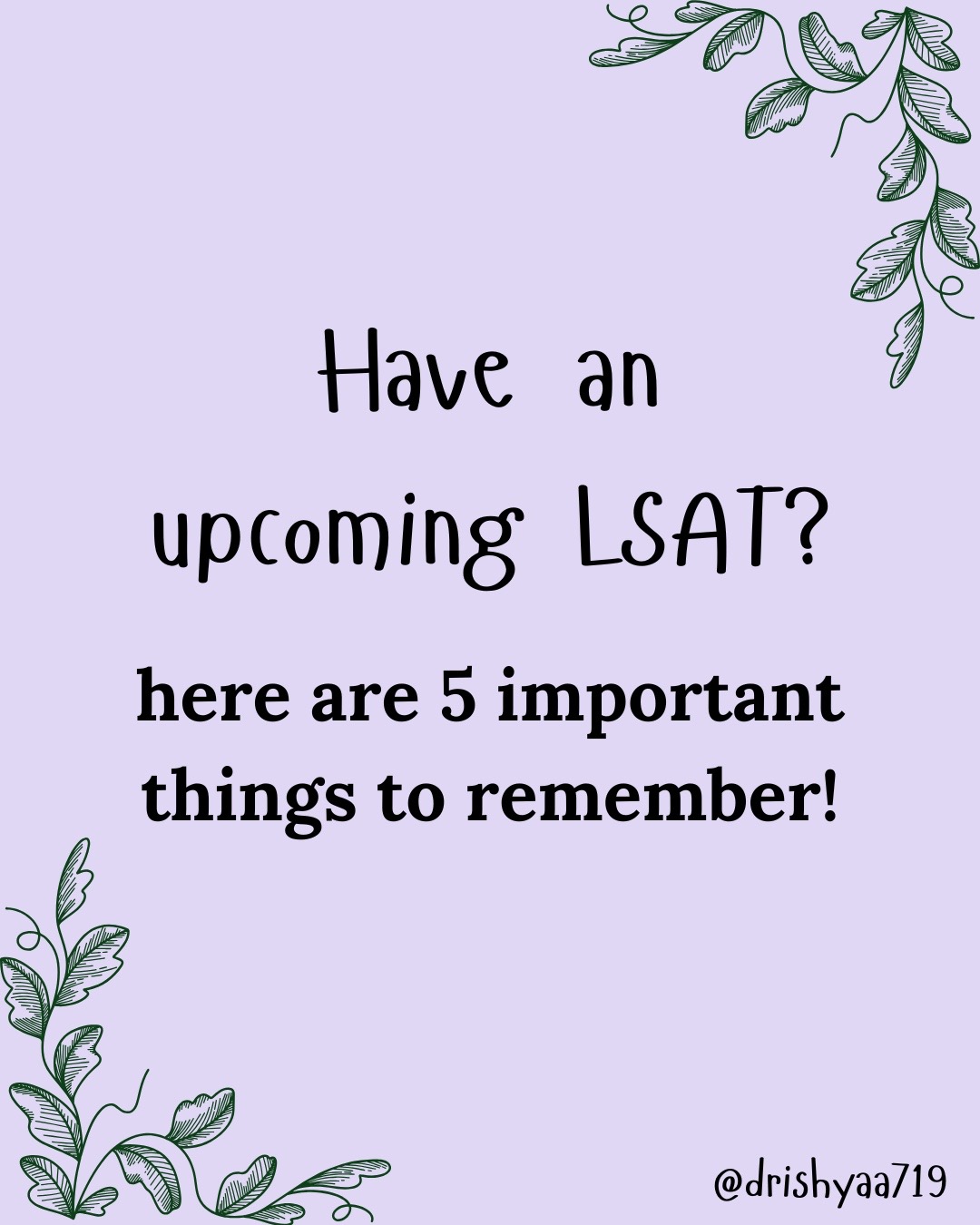 Have an upcoming LSAT?

here are 5 important things to remember!

@drishyaa719